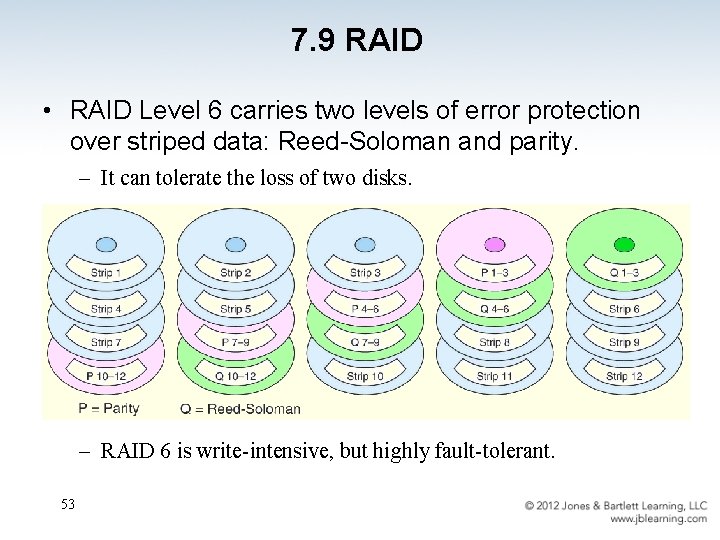 7.9 RAID

• RAID Level 6 carries two levels of error protection over striped data: Reed-Soloman and parity.

– It can tolerate the loss of two disks.

Strip 1
Strip 4
Strip 7
P 10–12

Strip 2
Strip 5
P 7–9
Q 10–12

Strip 3
P 4–6
Q 7–9
Strip 10

P 1–3
Q 4–6
Strip 8
Strip 11

Q 1–3
Strip 6
Strip 9
Strip 12

P = Parity Q = Reed-Soloman

– RAID 6 is write-intensive, but highly fault-tolerant.

53

© 2012 Jones & Bartlett Learning, LLC
www.jblearning.com